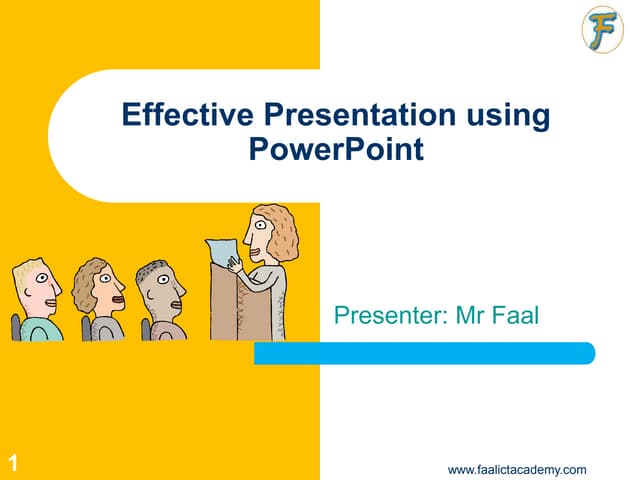 F

Effective Presentation using PowerPoint

Presenter: Mr Faal

1

www.faalictacademy.com